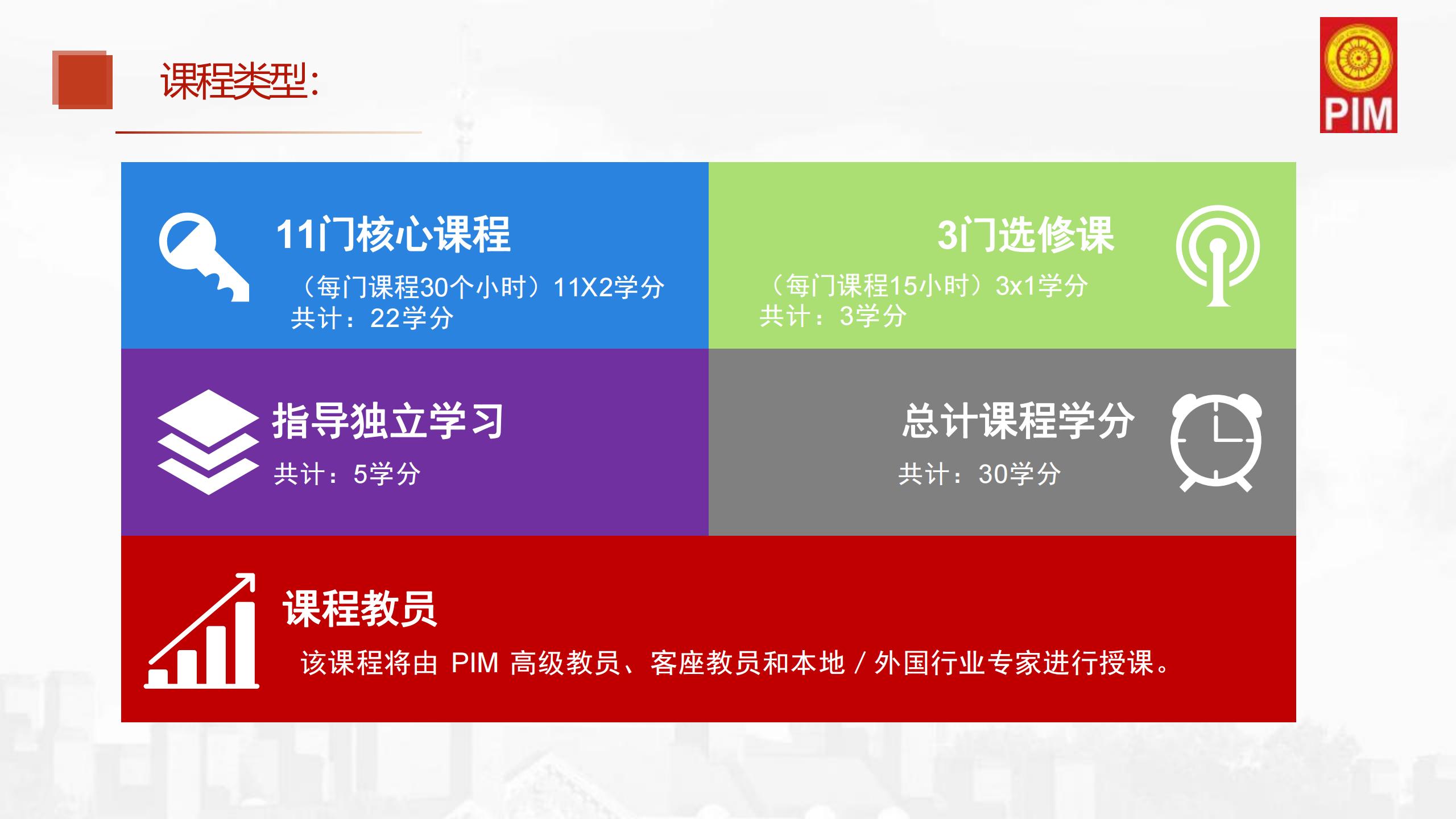 课程类型:

PIM

11门核心课程
（每门课程30个小时）11X2学分
共计：22学分

3门选修课
（每门课程15小时）3x1学分
共计：3学分

指导独立学习
共计：5学分

总计课程学分
共计：30学分

课程教员
该课程将由 PIM 高级教员、客座教员和本地 / 外国行业专家进行授课。